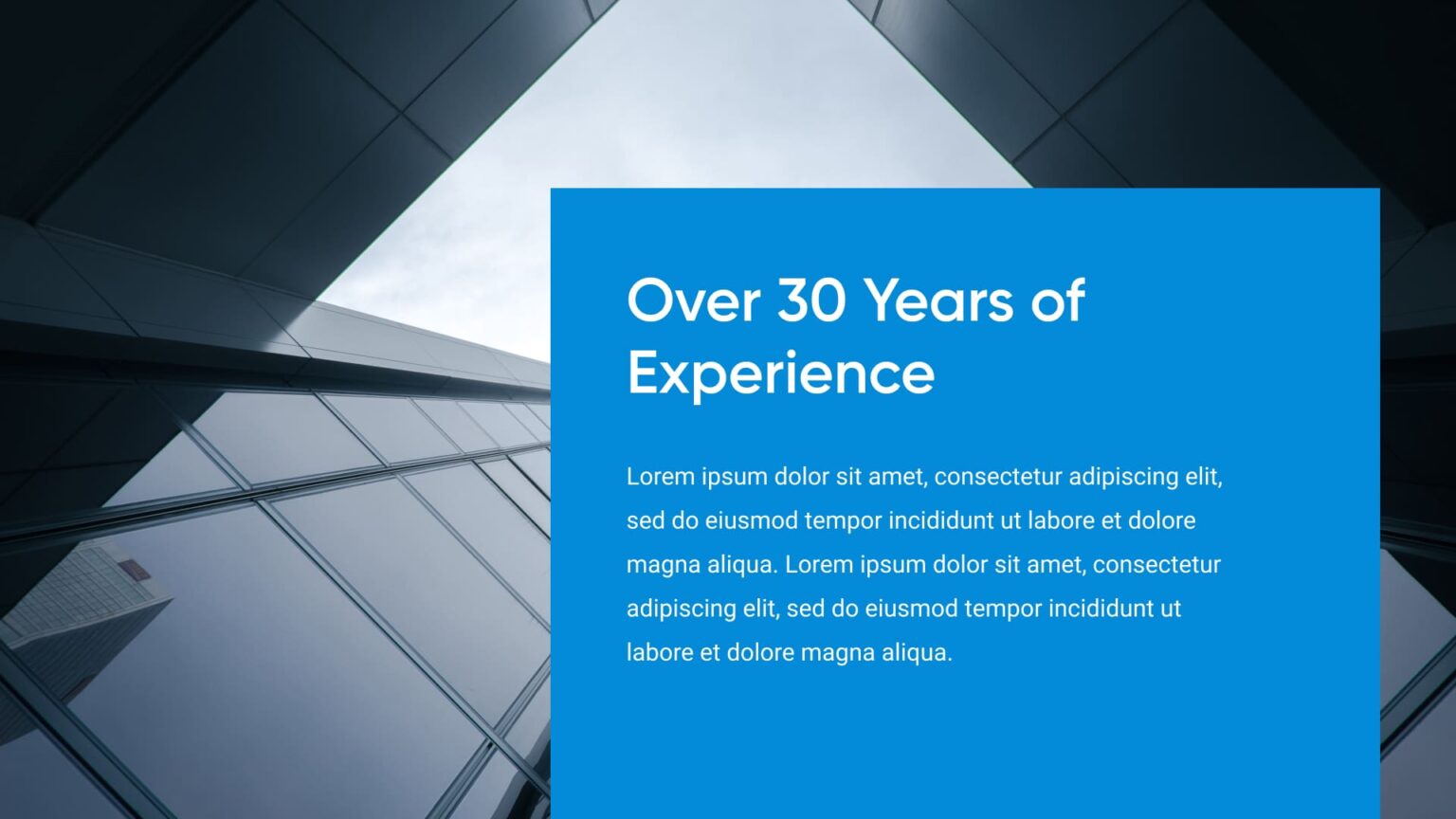 Over 30 Years of Experience

Lorem ipsum dolor sit amet, consectetur adipiscing elit, sed do eiusmod tempor incididunt ut labore et dolore magna aliqua. Lorem ipsum dolor sit amet, consectetur adipiscing elit, sed do eiusmod tempor incididunt ut labore et dolore magna aliqua.